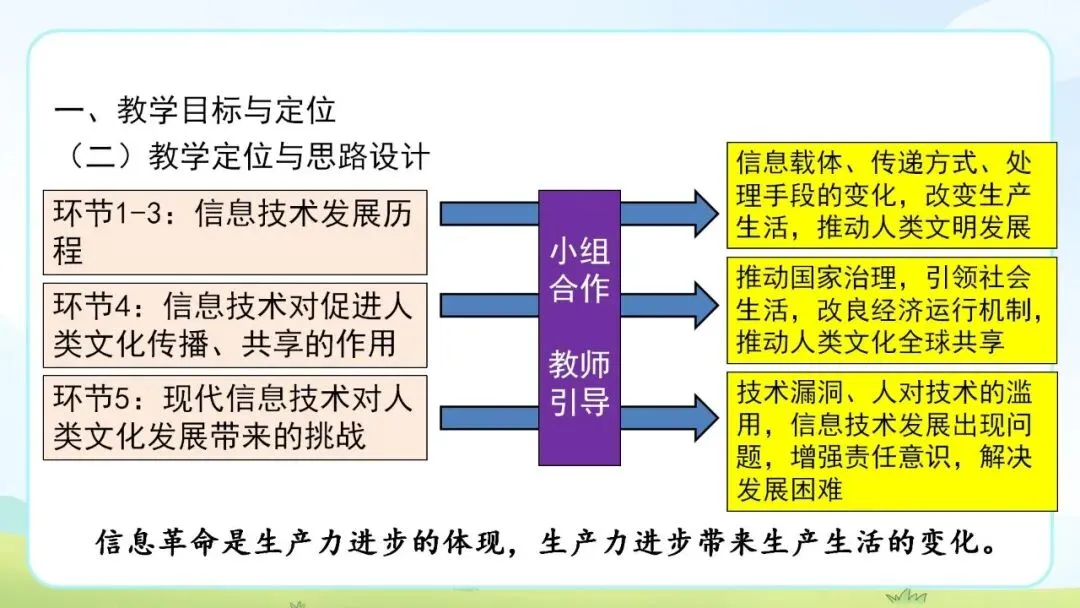 一、教学目标与定位

（二）教学定位与思路设计

环节1-3：信息技术发展历程

环节4：信息技术对促进人类文化传播、共享的作用

环节5：现代信息技术对人类文化发展带来的挑战

小组合作

教师引导

信息载体、传递方式、处理手段的变化，改变生产生活，推动人类文明发展

推动国家治理，引领社会生活，改良经济运行机制，推动人类文化全球共享

技术漏洞、人对技术的滥用，信息技术发展出现问题，增强责任意识，解决发展困难

信息革命是生产力进步的体现，生产力进步带来生产生活的变化。